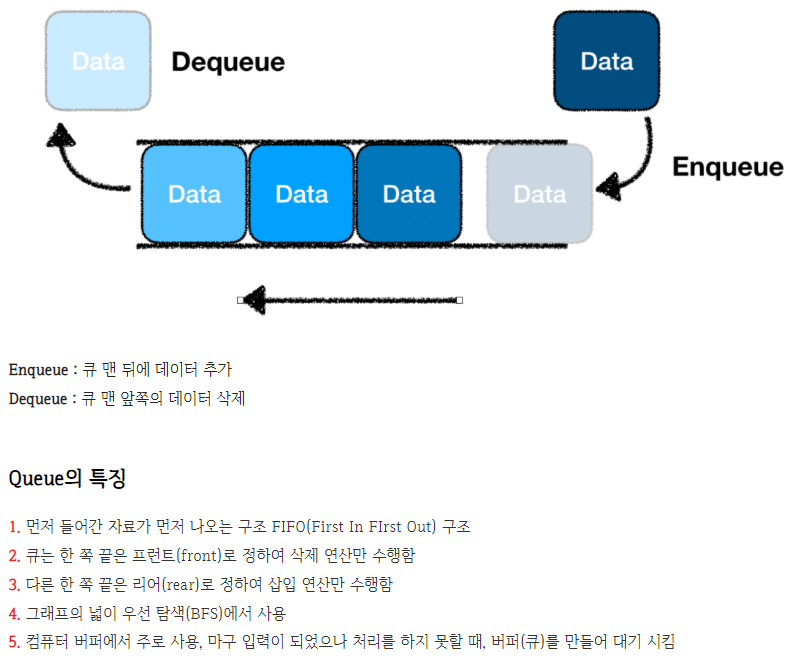 Data

Dequeue

Data

Data

Data

Data

Data

Enqueue

Enqueue : 큐 맨 뒤에 데이터 추가

Dequeue : 큐 맨 앞쪽의 데이터 삭제

Queue의 특징

1. 먼저 들어간 자료가 먼저 나오는 구조 FIFO(First In FIrst Out) 구조
2. 큐는 한 쪽 끝은 프런트(front)로 정하여 삭제 연산만 수행함
3. 다른 한 쪽 끝은 리어(rear)로 정하여 삽입 연산만 수행함
4. 그래프의 넓이 우선 탐색(BFS)에서 사용
5. 컴퓨터 버퍼에서 주로 사용, 마구 입력이 되었으나 처리를 하지 못할 때, 버퍼(큐)를 만들어 대기 시킴